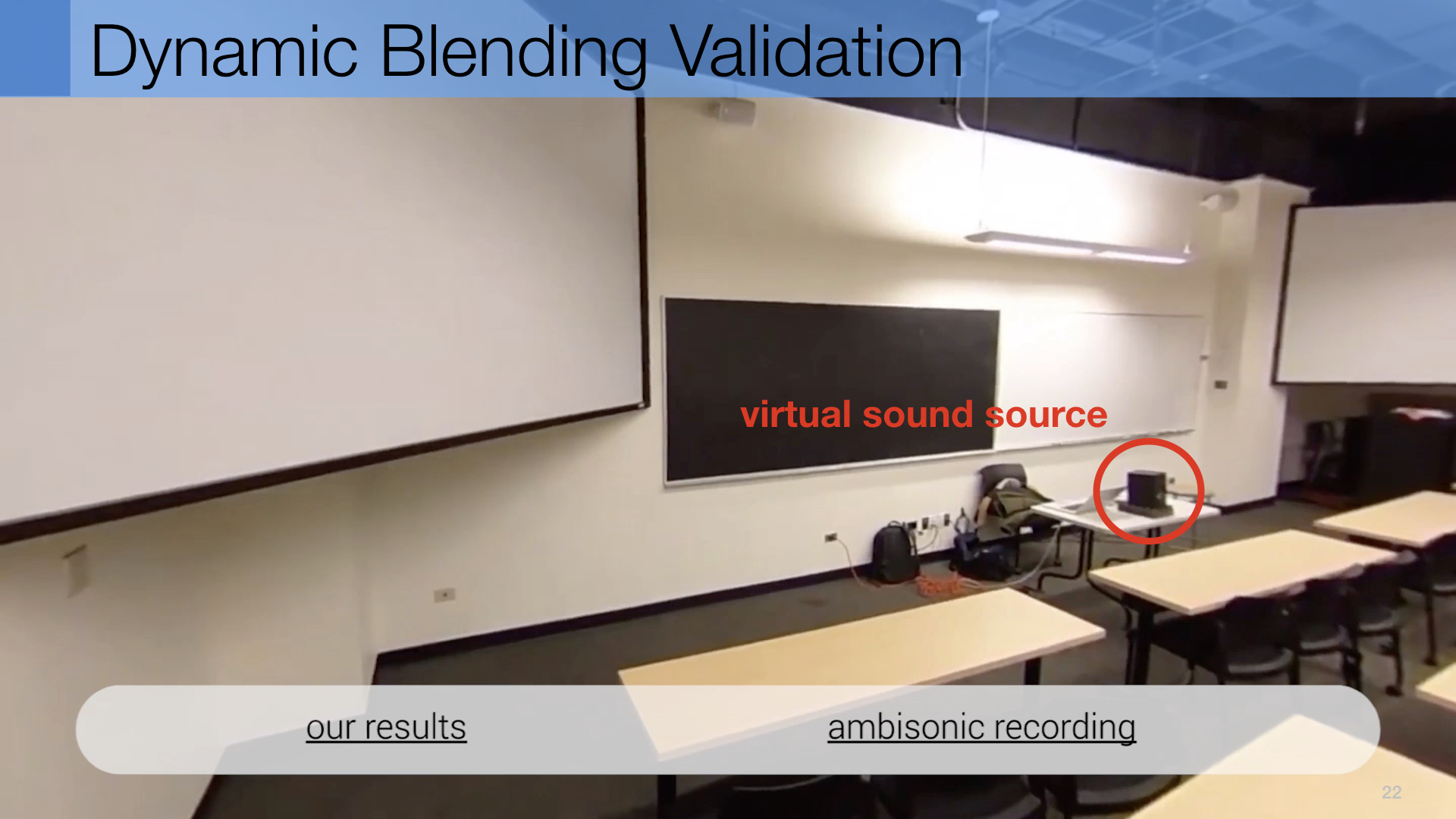 Dynamic Blending Validation

virtual sound source

our results

ambisonic recording

22